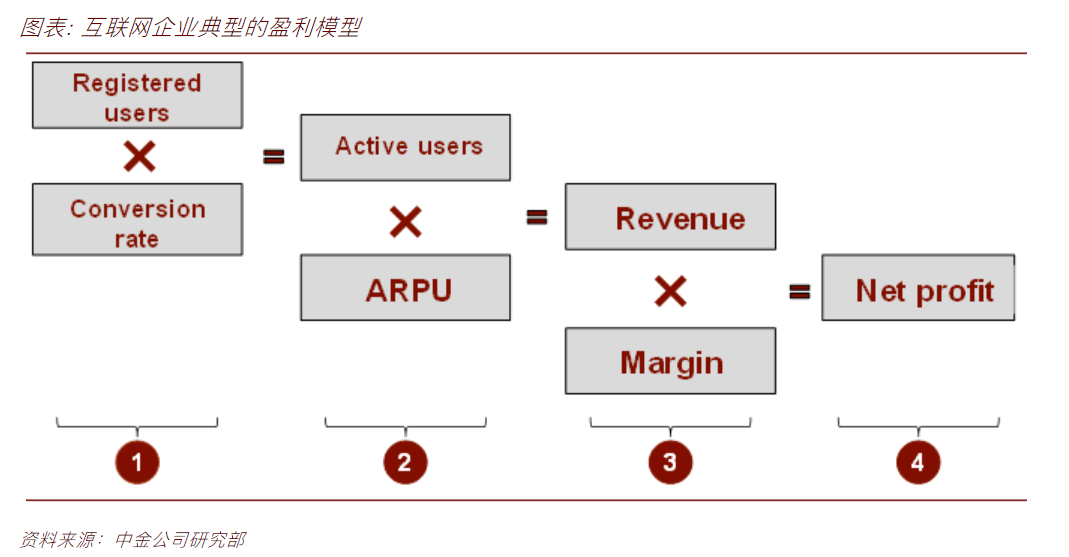 图表: 互联网企业典型的盈利模型

Registered users
×
Conversion rate
=
Active users
×
ARPU
=
Revenue
×
Margin
=
Net profit

1
2
3
4

资料来源：中金公司研究部